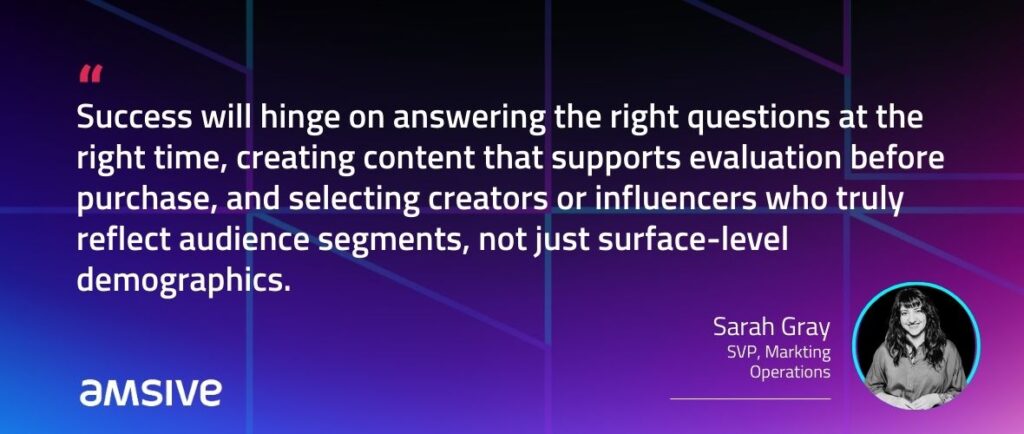 “
Success will hinge on answering the right questions at the right time, creating content that supports evaluation before purchase, and selecting creators or influencers who truly reflect audience segments, not just surface-level demographics.

Sarah Gray
SVP, Markting Operations

amsive